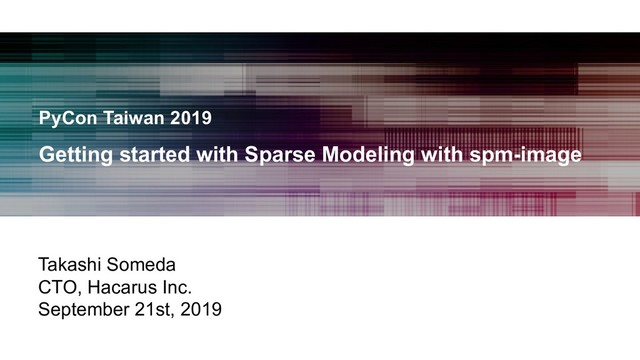 PyCon Taiwan 2019

Getting started with Sparse Modeling with spm-image

Takashi Someda
CTO, Hacarus Inc.
September 21st, 2019